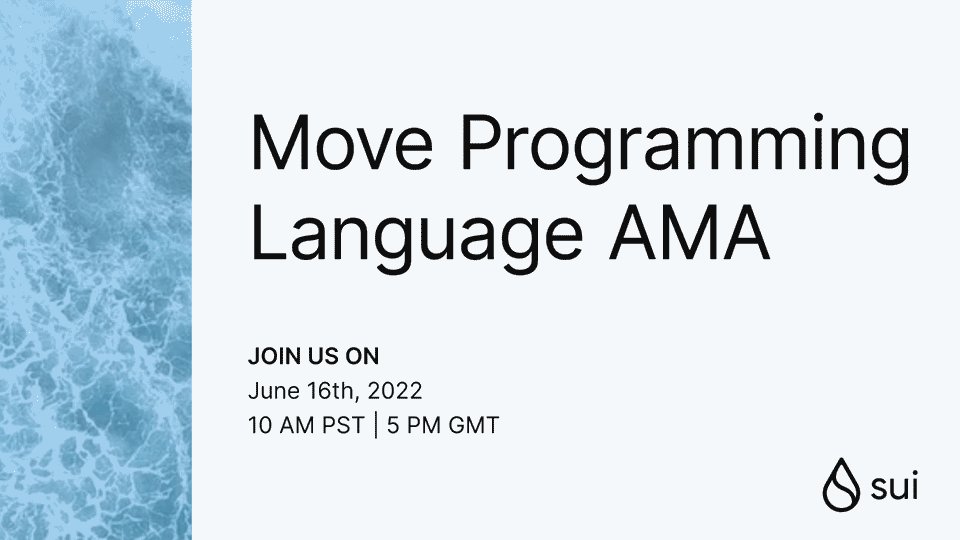 Move Programming Language AMA

JOIN US ON
June 16th, 2022
10 AM PST | 5 PM GMT

sui